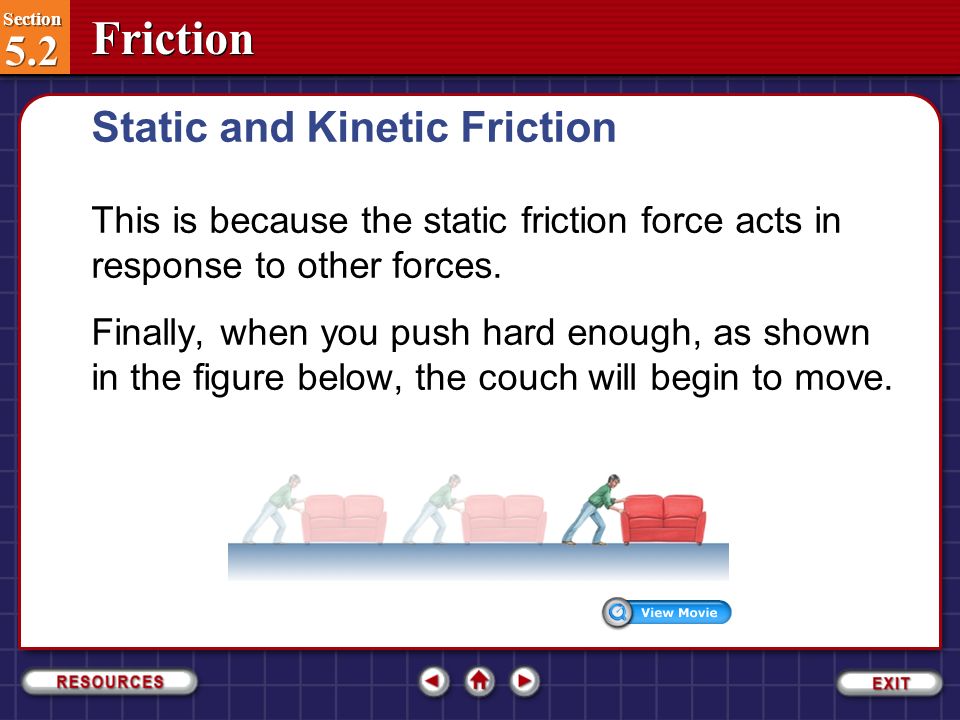 Section
5.2
Friction

Static and Kinetic Friction

This is because the static friction force acts in response to other forces.

Finally, when you push hard enough, as shown in the figure below, the couch will begin to move.

View Movie

RESOURCES

EXIT